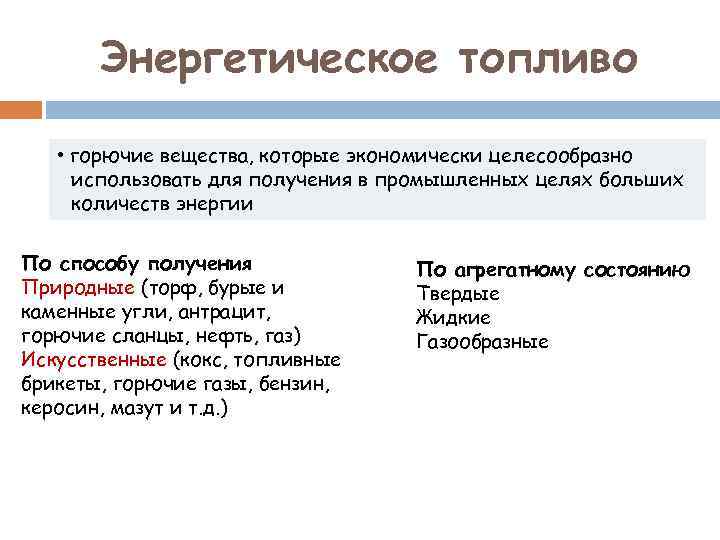 Энергетическое топливо

• горючие вещества, которые экономически целесообразно использовать для получения в промышленных целях больших количеств энергии

По способу получения
Природные (торф, бурые и каменные угли, антрацит, горючие сланцы, нефть, газ)
Искусственные (кокс, топливные брикеты, горючие газы, бензин, керосин, мазут и т.д.)

По агрегатному состоянию
Твердые
Жидкие
Газообразные